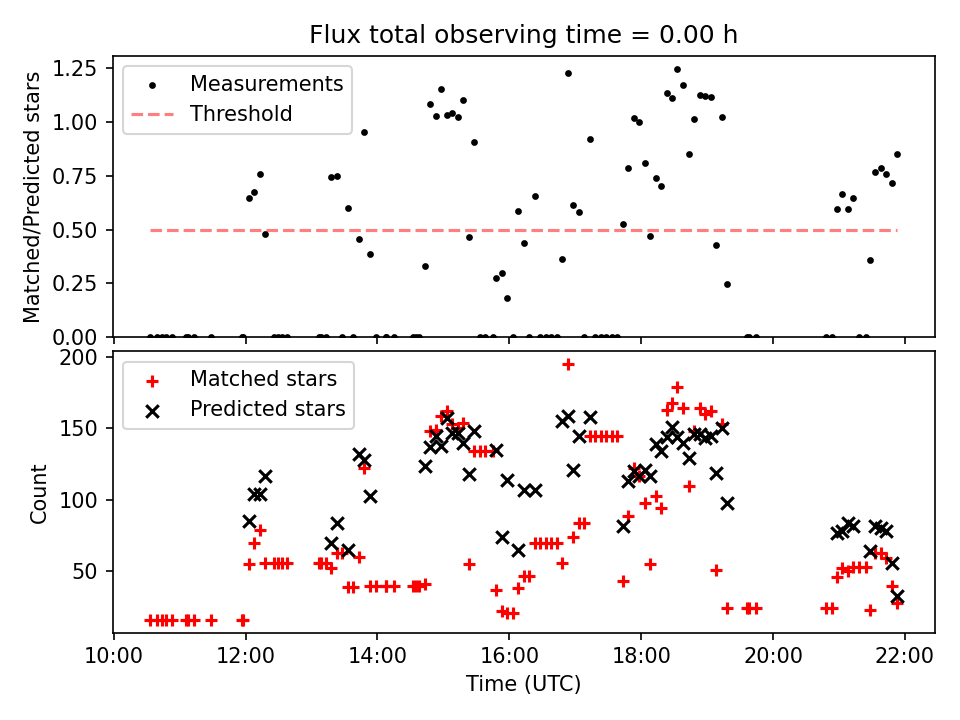 Flux total observing time = 0.00 h

Matched/Predicted stars

1.25
1.00
0.75
0.50
0.25
0.00

Measurements
Threshold

Count

200
150
100
50

Matched stars
Predicted stars

10:00
12:00
14:00
16:00
18:00
20:00
22:00

Time (UTC)